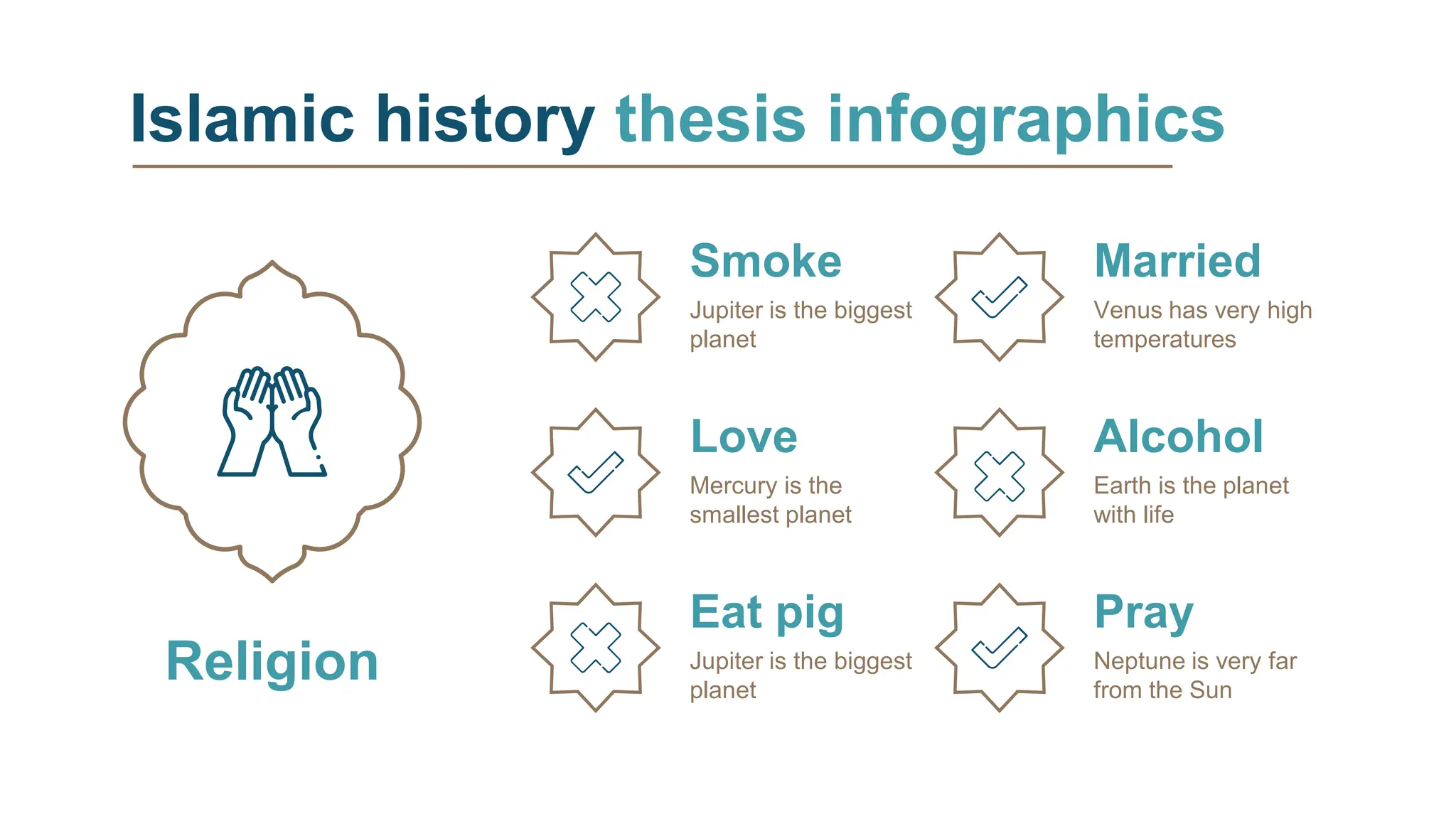 Islamic history thesis infographics

Religion

Smoke
Jupiter is the biggest planet

Love
Mercury is the smallest planet

Eat pig
Jupiter is the biggest planet

Married
Venus has very high temperatures

Alcohol
Earth is the planet with life

Pray
Neptune is very far from the Sun